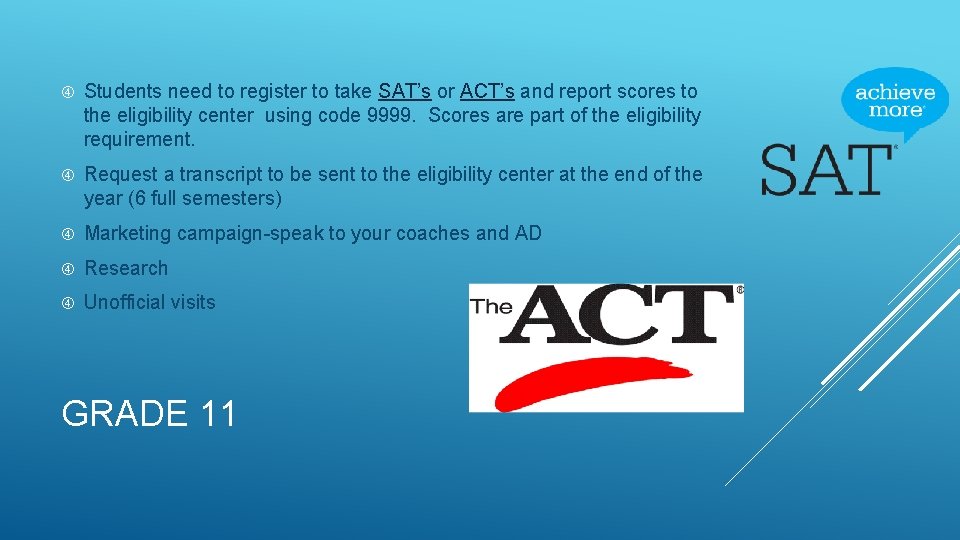 Students need to register to take SAT's or ACT's and report scores to the eligibility center using code 9999. Scores are part of the eligibility requirement.

Request a transcript to be sent to the eligibility center at the end of the year (6 full semesters)

Marketing campaign-speak to your coaches and AD

Research

Unofficial visits

achieve more

SAT

The ACT

GRADE 11